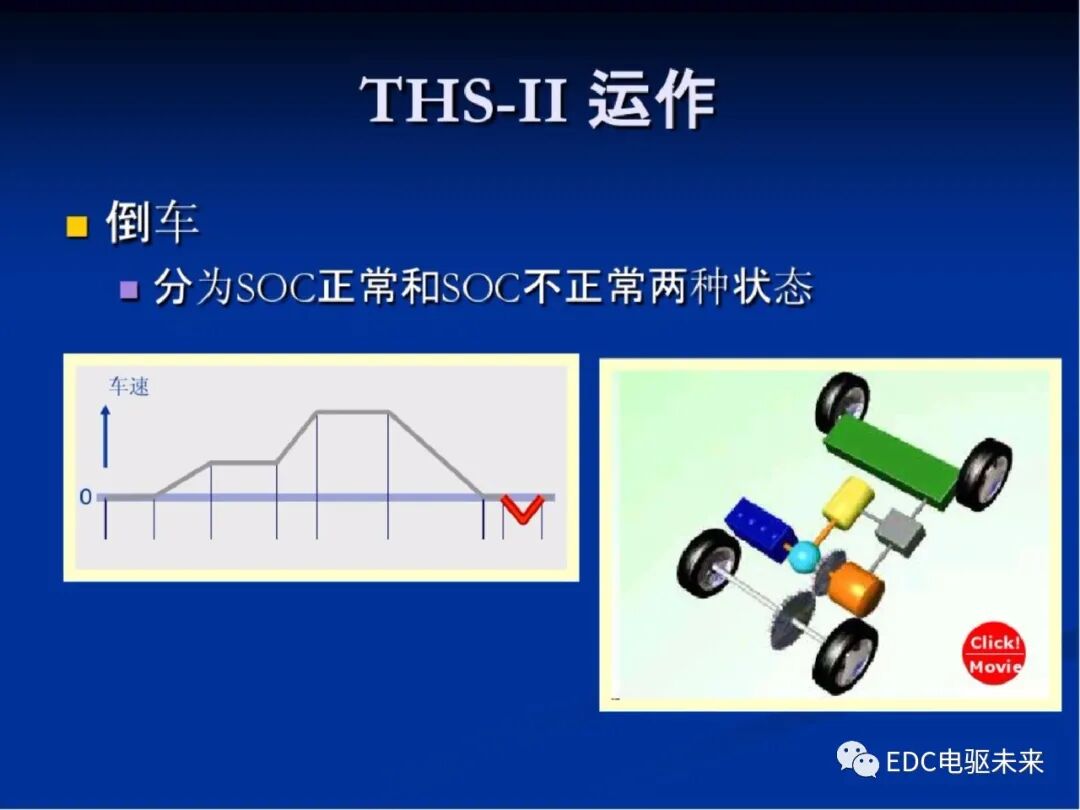 THS-II 运作

倒车

分为SOC正常和SOC不正常两种状态

车速

0

Click! Movie

EDC电驱未来